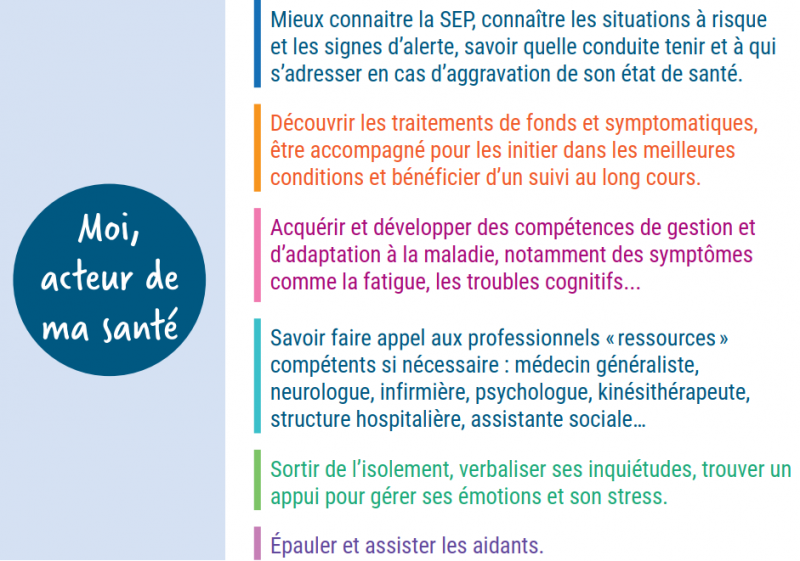 Moi, acteur de ma santé

Mieux connaitre la SEP, connaître les situations à risque et les signes d'alerte, savoir quelle conduite tenir et à qui s'adresser en cas d'aggravation de son état de santé.

Découvrir les traitements de fonds et symptomatiques, être accompagné pour les initier dans les meilleures conditions et bénéficier d'un suivi au long cours.

Acquérir et développer des compétences de gestion et d'adaptation à la maladie, notamment des symptômes comme la fatigue, les troubles cognitifs...

Savoir faire appel aux professionnels « ressources » compétents si nécessaire : médecin généraliste, neurologue, infirmière, psychologue, kinésithérapeute, structure hospitalière, assistante sociale...

Sortir de l'isolement, verbaliser ses inquiétudes, trouver un appui pour gérer ses émotions et son stress.

Épauler et assister les aidants.